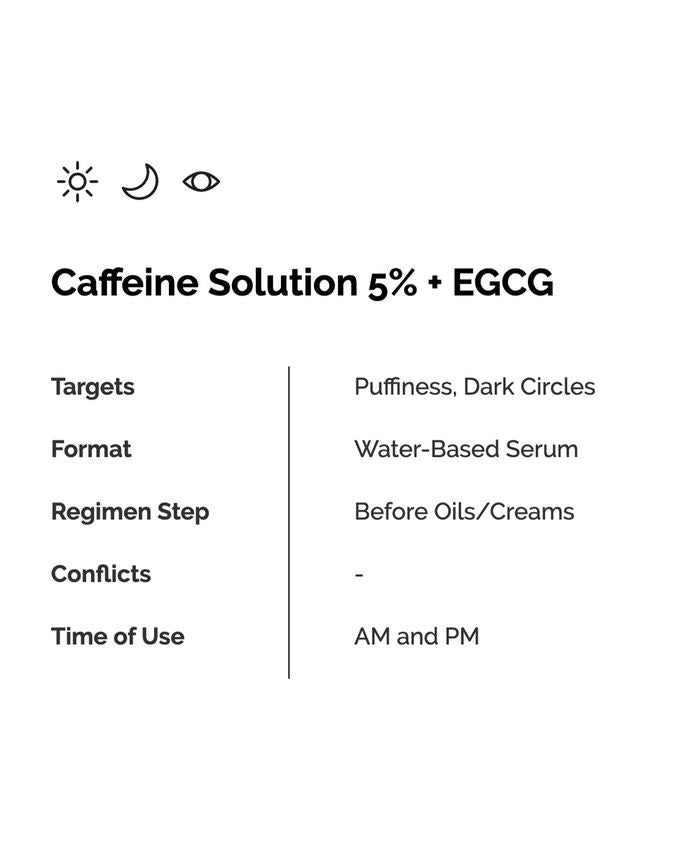 Caffeine Solution 5% + EGCG

| Targets | Puffiness, Dark Circles |
|---|---|
| Format | Water-Based Serum |
| Regimen Step | Before Oils/Creams |
| Conflicts | - |
| Time of Use | AM and PM |